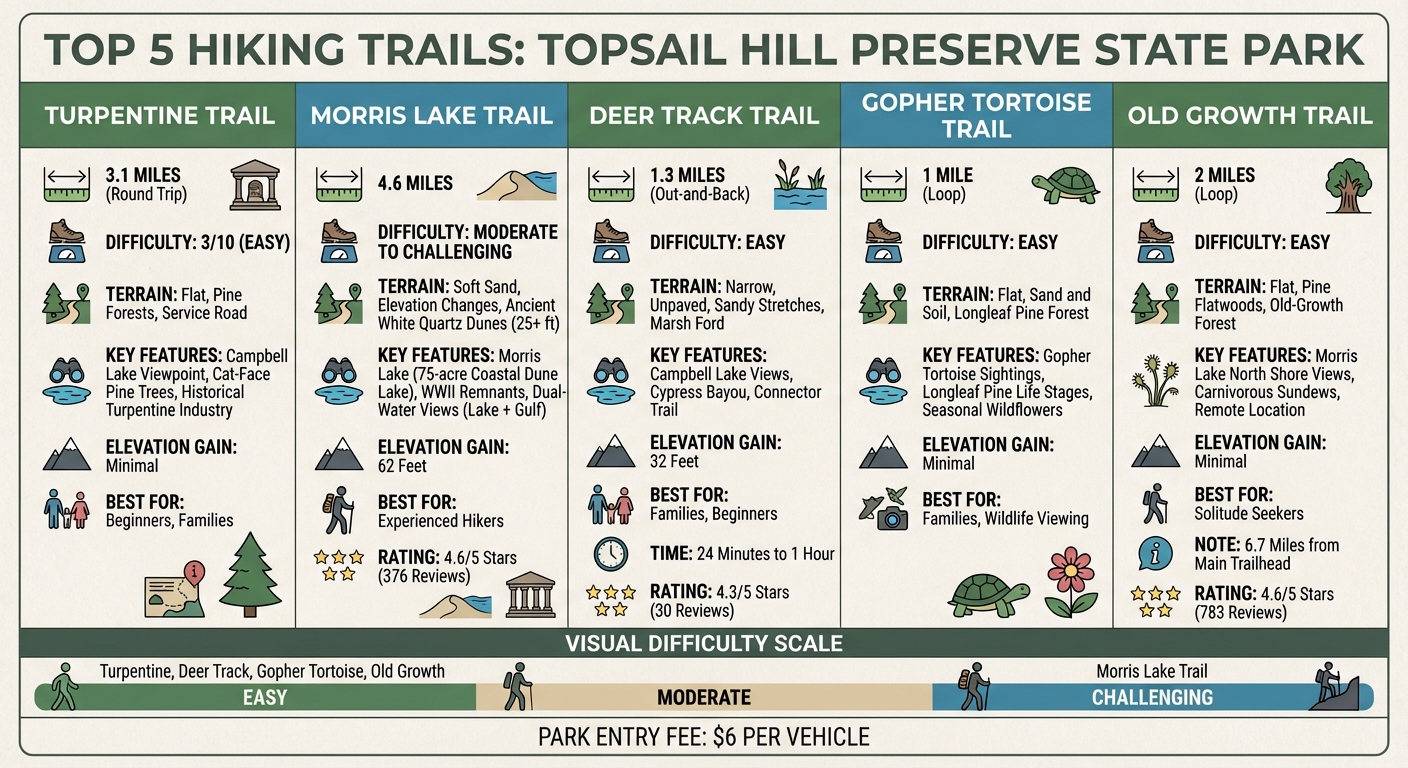 TOP 5 HIKING TRAILS: TOPSAIL HILL PRESERVE STATE PARK

TURPENTINE TRAIL

3.1 MILES (Round Trip)

DIFFICULTY: 3/10 (EASY)

TERRAIN: Flat, Pine Forests, Service Road

KEY FEATURES: Campbell Lake Viewpoint, Cat-Face Pine Trees, Historical Turpentine Industry

ELEVATION GAIN: Minimal

BEST FOR: Beginners, Families

MORRIS LAKE TRAIL

4.6 MILES

DIFFICULTY: MODERATE TO CHALLENGING

TERRAIN: Soft Sand, Elevation Changes, Ancient White Quartz Dunes (25+ ft)

KEY FEATURES: Morris Lake (75-acre Coastal Dune Lake), WWII Remnants, Dual-Water Views (Lake + Gulf)

ELEVATION GAIN: 62 Feet

BEST FOR: Experienced Hikers

RATING: 4.6/5 Stars (376 Reviews)

DEER TRACK TRAIL

1.3 MILES (Out-and-Back)

DIFFICULTY: EASY

TERRAIN: Narrow, Unpaved, Sandy Stretches, Marsh Ford

KEY FEATURES: Campbell Lake Views, Cypress Bayou, Connector Trail

ELEVATION GAIN: 32 Feet

BEST FOR: Families, Beginners

TIME: 24 Minutes to 1 Hour

RATING: 4.3/5 Stars (30 Reviews)

GOPHER TORTOISE TRAIL

1 MILE (Loop)

DIFFICULTY: EASY

TERRAIN: Flat, Sand and Soil, Longleaf Pine Forest

KEY FEATURES: Gopher Tortoise Sightings, Longleaf Pine Life Stages, Seasonal Wildflowers

ELEVATION GAIN: Minimal

BEST FOR: Families, Wildlife Viewing

OLD GROWTH TRAIL

2 MILES (Loop)

DIFFICULTY: EASY

TERRAIN: Flat, Pine Flatwoods, Old-Growth Forest

KEY FEATURES: Morris Lake North Shore Views, Carnivorous Sundews, Remote Location

ELEVATION GAIN: Minimal

BEST FOR: Solitude Seekers

NOTE: 6.7 Miles from Main Trailhead

RATING: 4.6/5 Stars (783 Reviews)

VISUAL DIFFICULTY SCALE

Turpentine, Deer Track, Gopher Tortoise, Old Growth

EASY

MODERATE

Morris Lake Trail

CHALLENGING

PARK ENTRY FEE: $6 PER VEHICLE